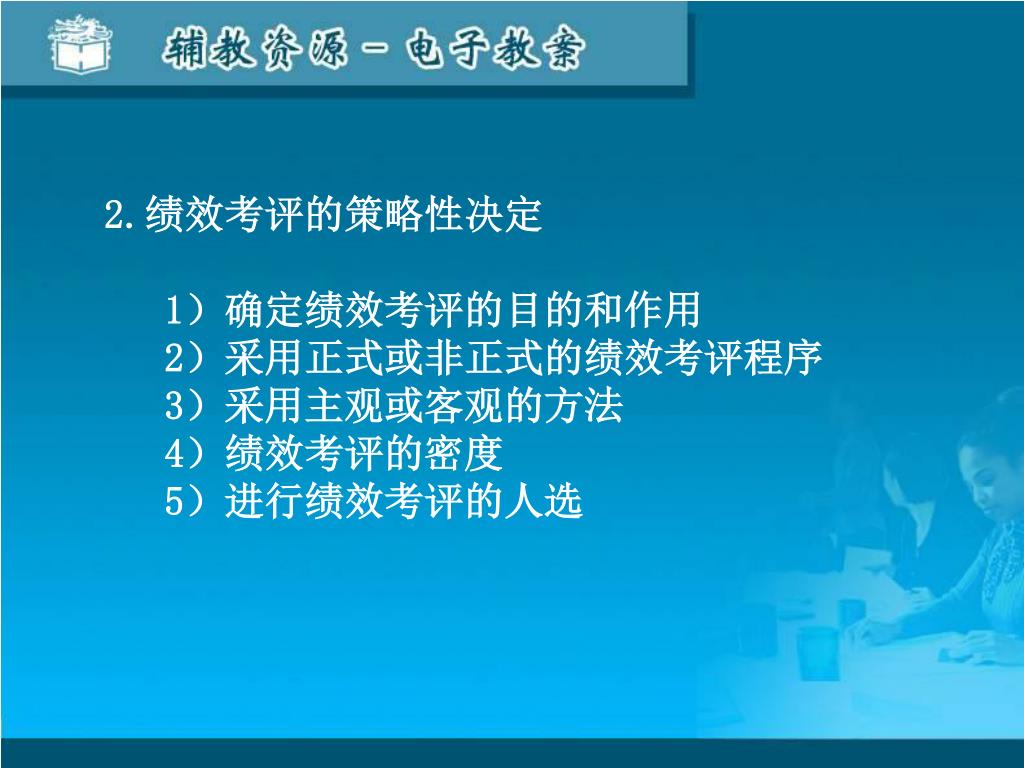 辅教资源－电子教案

2.绩效考评的策略性决定

1）确定绩效考评的目的和作用
2）采用正式或非正式的绩效考评程序
3）采用主观或客观的方法
4）绩效考评的密度
5）进行绩效考评的人选